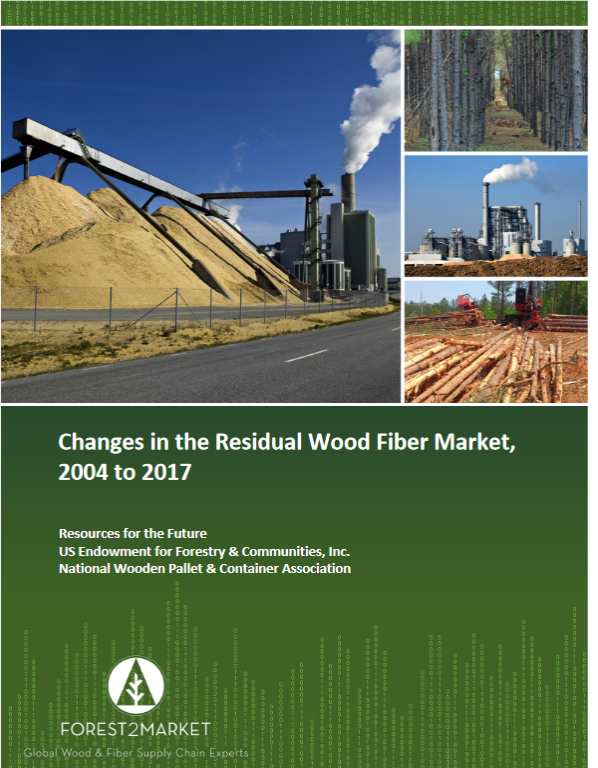 Changes in the Residual Wood Fiber Market, 2004 to 2017

Resources for the Future
US Endowment for Forestry & Communities, Inc.
National Wooden Pallet & Container Association

FOREST2MARKET
Global Wood & Fiber Supply Chain Experts